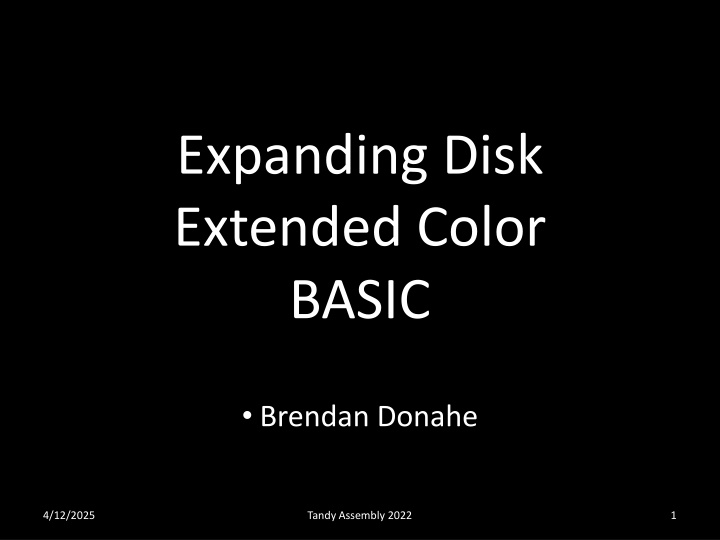 Expanding Disk Extended Color BASIC

• Brendan Donahe

4/12/2025

Tandy Assembly 2022

1